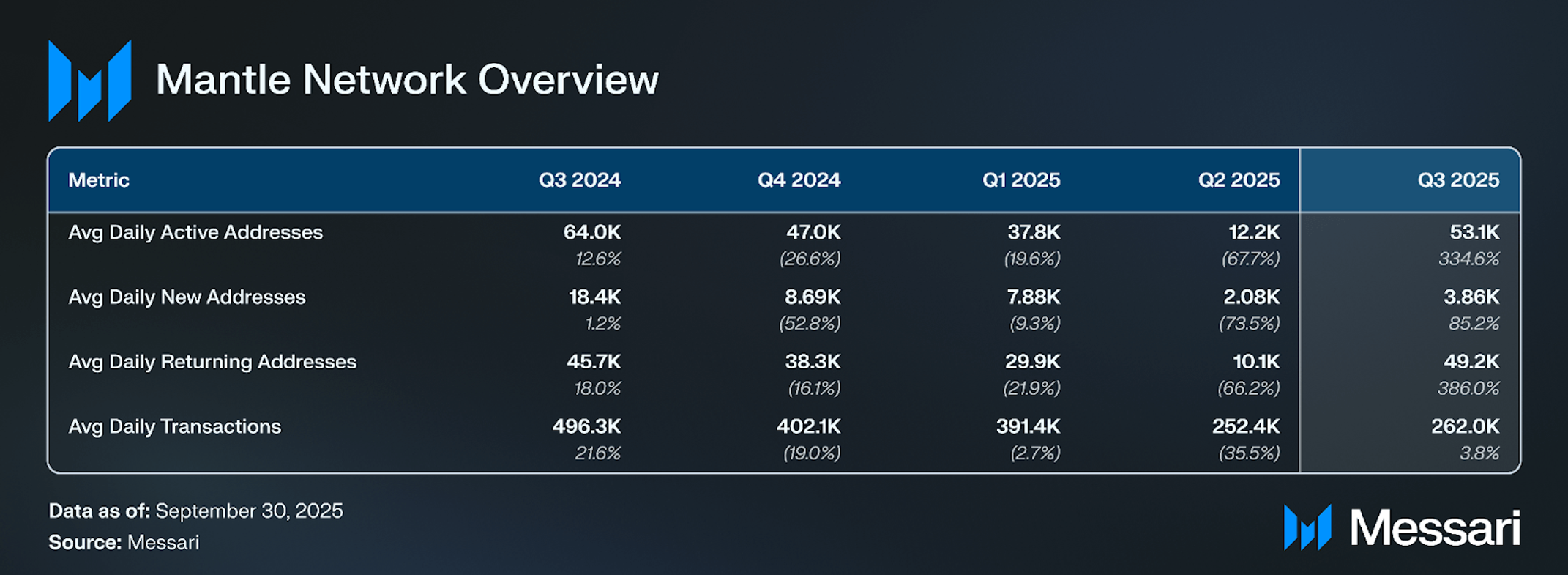 Mantle Network Overview

| Metric | Q3 2024 | Q4 2024 | Q1 2025 | Q2 2025 | Q3 2025 |
|---|---|---|---|---|---|
| Avg Daily Active Addresses | 64.0K 12.6% | 47.0K (26.6%) | 37.8K (19.6%) | 12.2K (67.7%) | 53.1K 334.6% |
| Avg Daily New Addresses | 18.4K 1.2% | 8.69K (52.8%) | 7.88K (9.3%) | 2.08K (73.5%) | 3.86K 85.2% |
| Avg Daily Returning Addresses | 45.7K 18.0% | 38.3K (16.1%) | 29.9K (21.9%) | 10.1K (66.2%) | 49.2K 386.0% |
| Avg Daily Transactions | 496.3K 21.6% | 402.1K (19.0%) | 391.4K (2.7%) | 252.4K (35.5%) | 262.0K 3.8% |

Data as of: September 30, 2025
Source: Messari

Messari